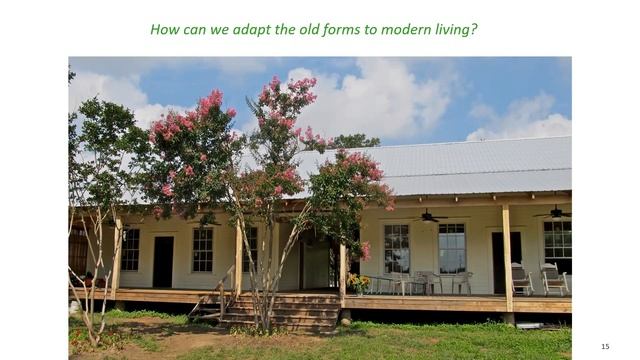 How can we adapt the old forms to modern living?

15